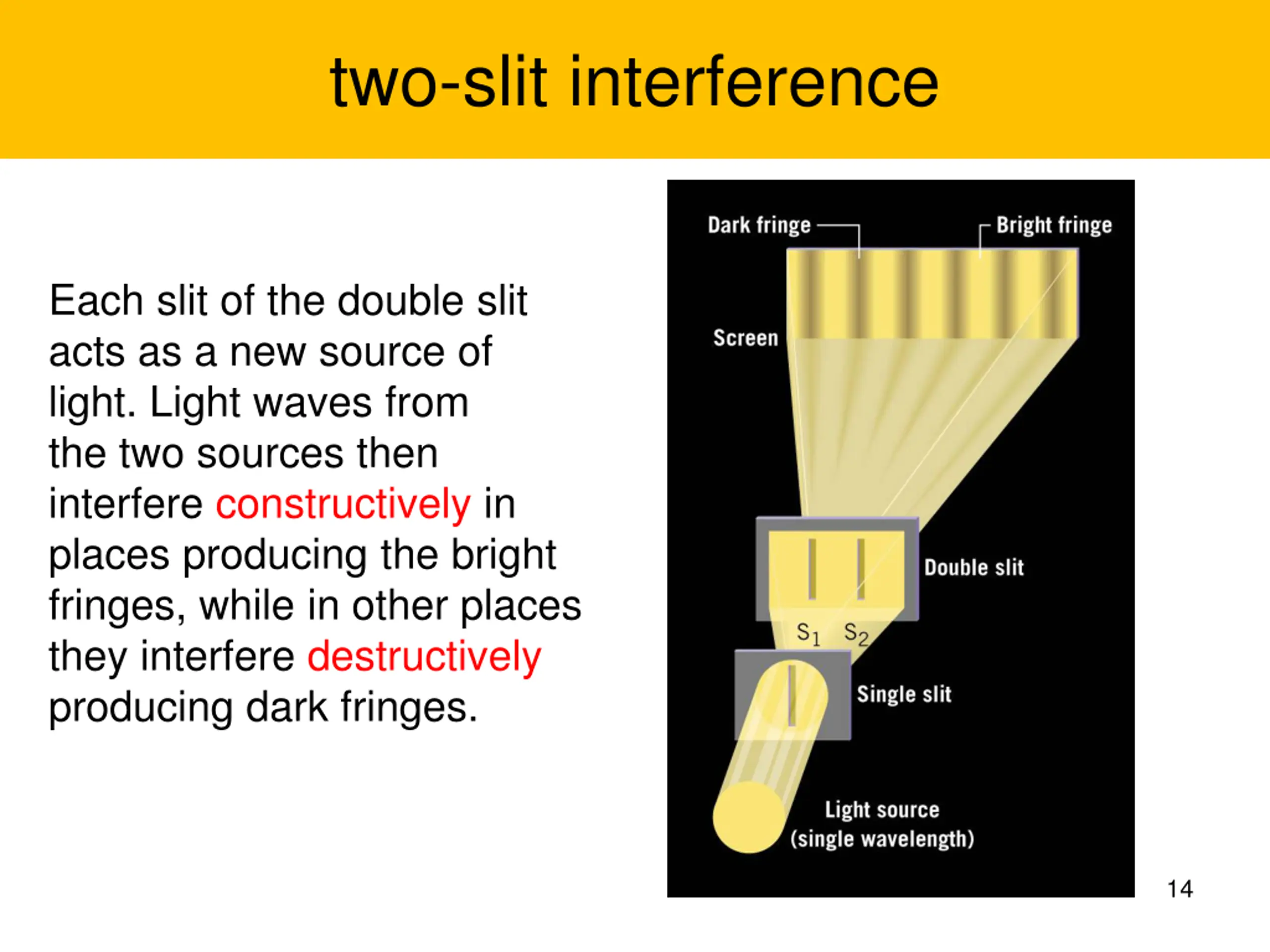 two-slit interference

Each slit of the double slit acts as a new source of light. Light waves from the two sources then interfere constructively in places producing the bright fringes, while in other places they interfere destructively producing dark fringes.

Dark fringe

Bright fringe

Screen

Double slit

$S_1$ $S_2$

Single slit

Light source (single wavelength)

14